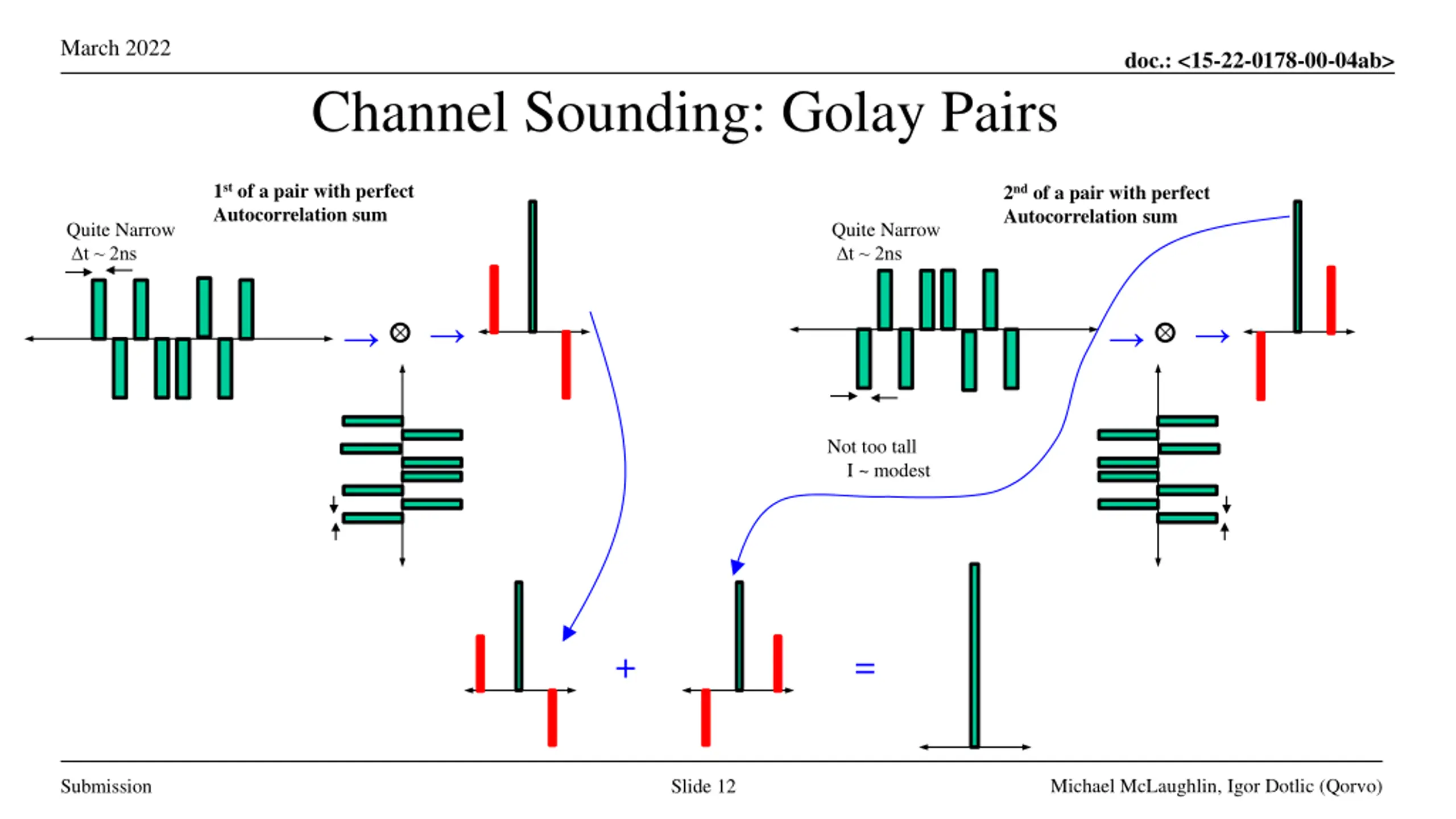 March 2022

doc.: <15-22-0178-00-04ab>

Channel Sounding: Golay Pairs

Quite Narrow
$\Delta t \sim 2ns$

$1^{st}$ of a pair with perfect Autocorrelation sum

$\otimes$

Quite Narrow
$\Delta t \sim 2ns$

$2^{nd}$ of a pair with perfect Autocorrelation sum

$\otimes$

Not too tall
I ~ modest

+

=

Submission

Slide 12

Michael McLaughlin, Igor Dotlic (Qorvo)